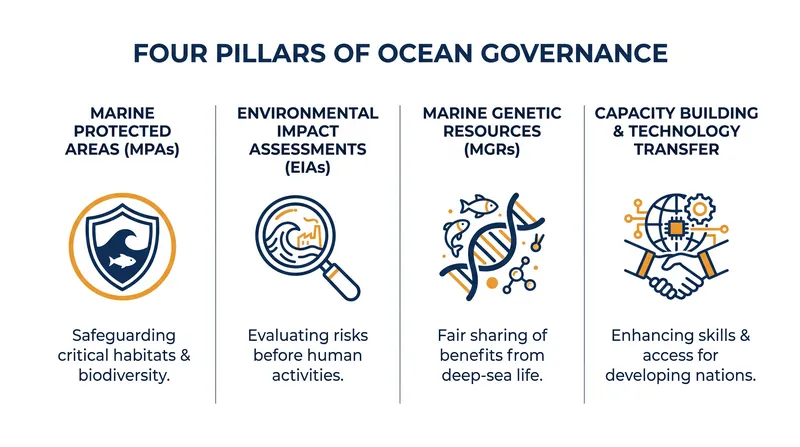 FOUR PILLARS OF OCEAN GOVERNANCE

MARINE PROTECTED AREAS (MPAs)

Safeguarding critical habitats & biodiversity.

ENVIRONMENTAL IMPACT ASSESSMENTS (EIAs)

Evaluating risks before human activities.

MARINE GENETIC RESOURCES (MGRs)

Fair sharing of benefits from deep-sea life.

CAPACITY BUILDING & TECHNOLOGY TRANSFER

Enhancing skills & access for developing nations.